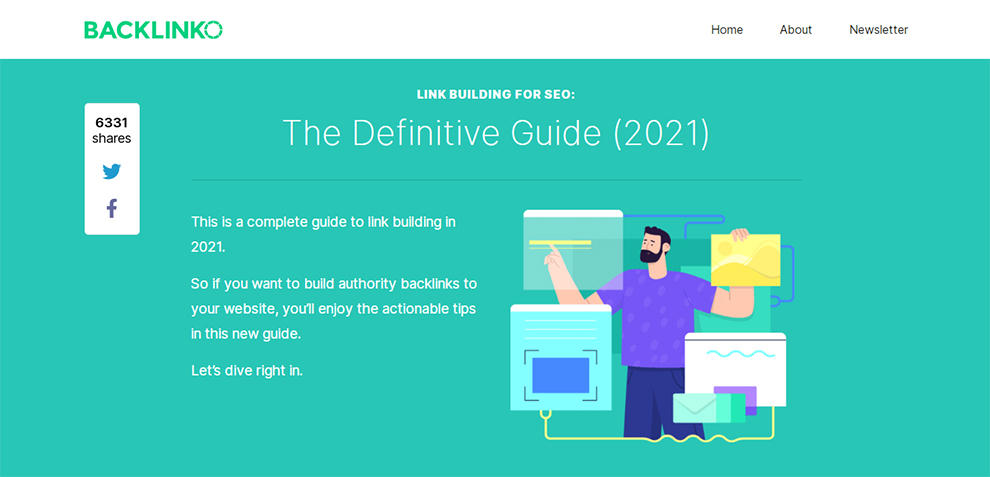 BACKLINKO

Home About Newsletter

6331 shares

LINK BUILDING FOR SEO:

The Definitive Guide (2021)

This is a complete guide to link building in 2021.

So if you want to build authority backlinks to your website, you'll enjoy the actionable tips in this new guide.

Let's dive right in.